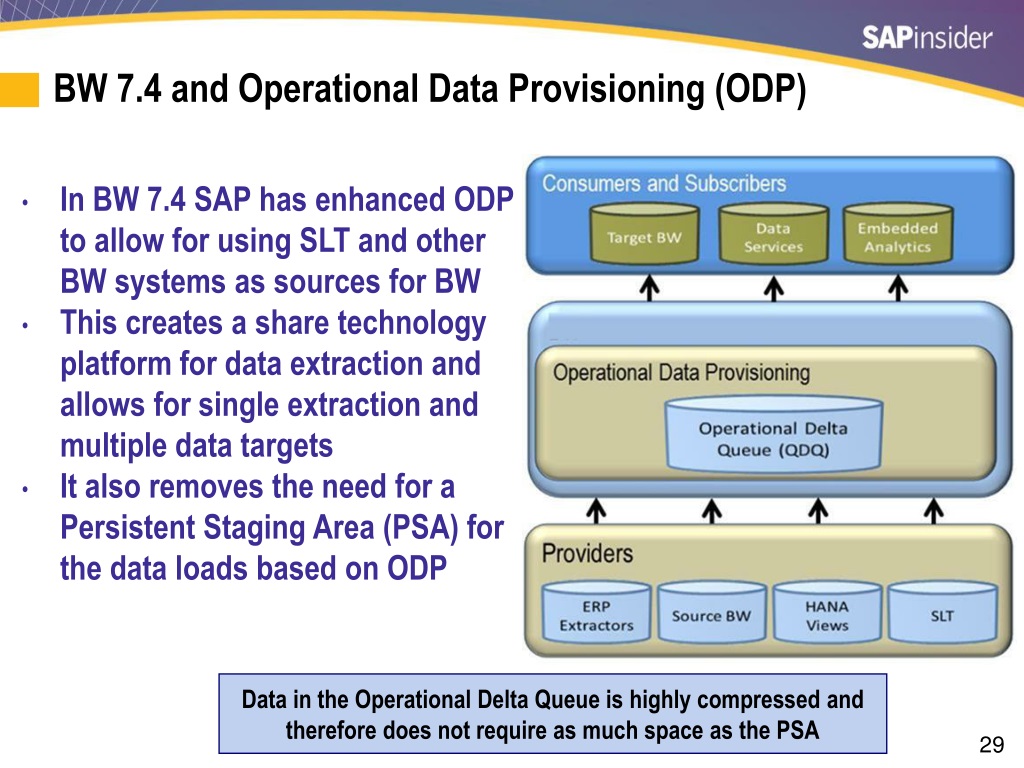 SAPinsider

BW 7.4 and Operational Data Provisioning (ODP)

• In BW 7.4 SAP has enhanced ODP to allow for using SLT and other BW systems as sources for BW
• This creates a share technology platform for data extraction and allows for single extraction and multiple data targets
• It also removes the need for a Persistent Staging Area (PSA) for the data loads based on ODP

Consumers and Subscribers

Target BW

Data Services

Embedded Analytics

Operational Data Provisioning

Operational Delta Queue (QDQ)

Providers

ERP Extractors

Source BW

HANA Views

SLT

Data in the Operational Delta Queue is highly compressed and therefore does not require as much space as the PSA

29